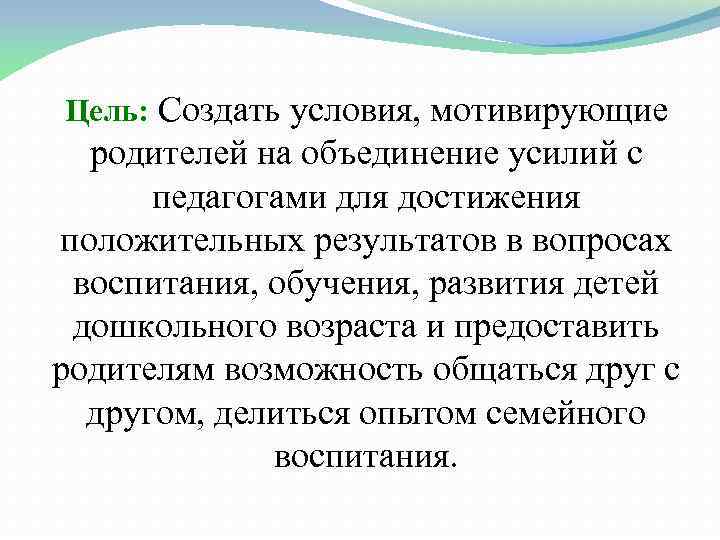 Цель: Создать условия, мотивирующие родителей на объединение усилий с педагогами для достижения положительных результатов в вопросах воспитания, обучения, развития детей дошкольного возраста и предоставить родителям возможность общаться друг с другом, делиться опытом семейного воспитания.